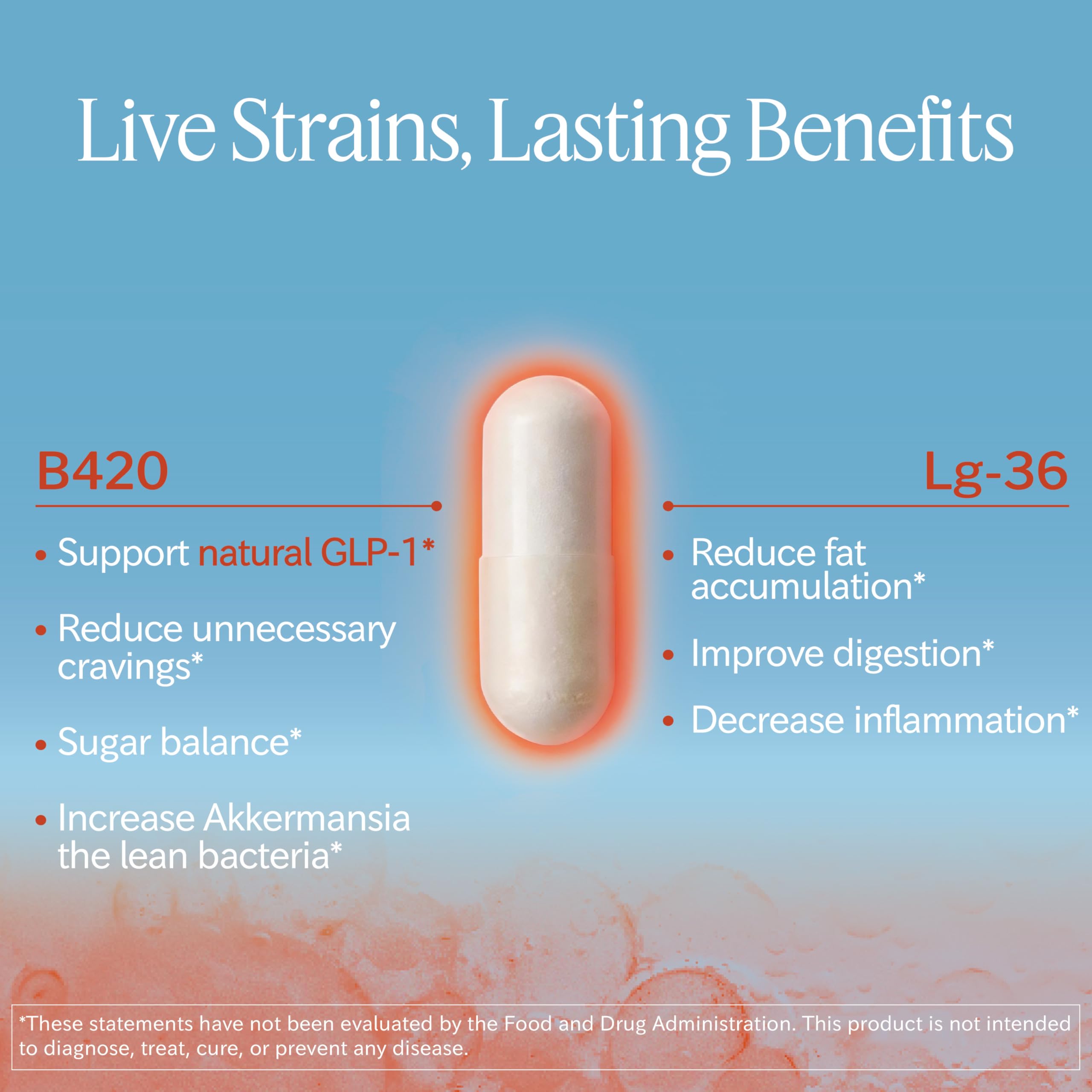 Live Strains, Lasting Benefits

B420

• Support natural GLP-1*

• Reduce unnecessary cravings*

• Sugar balance*

• Increase Akkermansia the lean bacteria*

Lg-36

• Reduce fat accumulation*

• Improve digestion*

• Decrease inflammation*

*These statements have not been evaluated by the Food and Drug Administration. This product is not intended to diagnose, treat, cure, or prevent any disease.